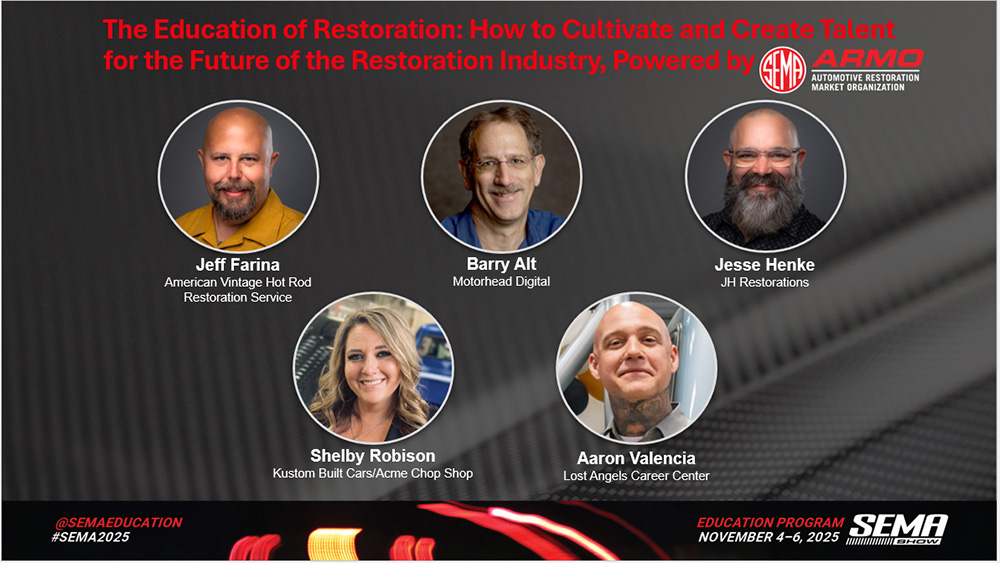 The Education of Restoration: How to Cultivate and Create Talent for the Future of the Restoration Industry, Powered by SEMA ARMO AUTOMOTIVE RESTORATION MARKET ORGANIZATION

Jeff Farina
American Vintage Hot Rod Restoration Service

Barry Alt
Motorhead Digital

Jesse Henke
JH Restorations

Shelby Robison
Kustom Built Cars/Acme Chop Shop

Aaron Valencia
Lost Angels Career Center

@SEMAEDUCATION
#SEMA2025

EDUCATION PROGRAM
NOVEMBER 4–6, 2025

SEMA SHOW